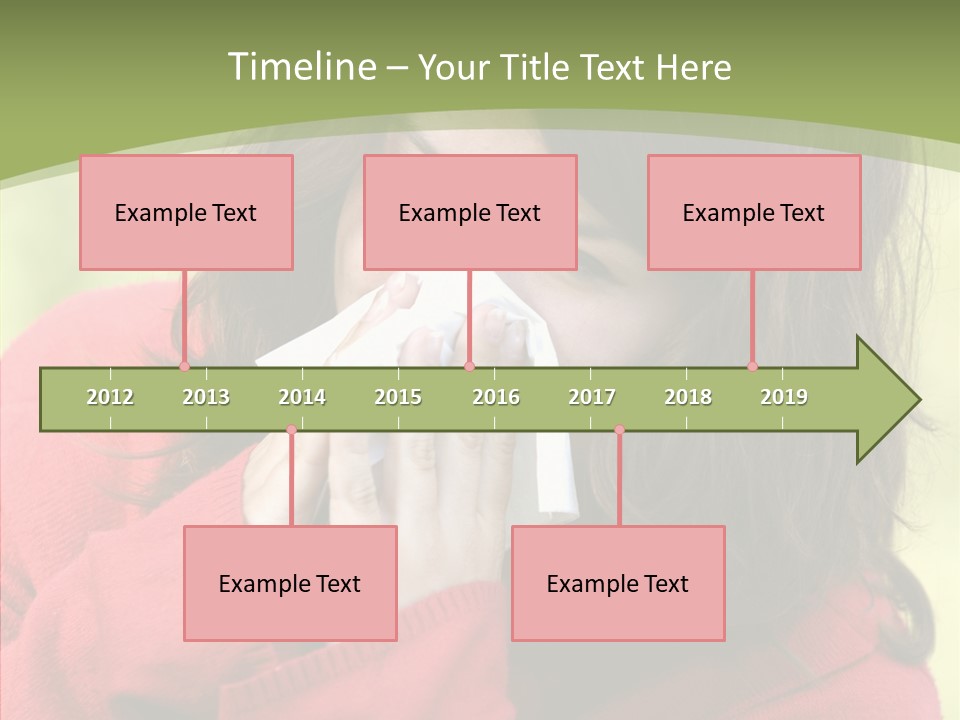 Timeline – Your Title Text Here

Example Text

Example Text

Example Text

2012 2013 2014 2015 2016 2017 2018 2019

Example Text

Example Text